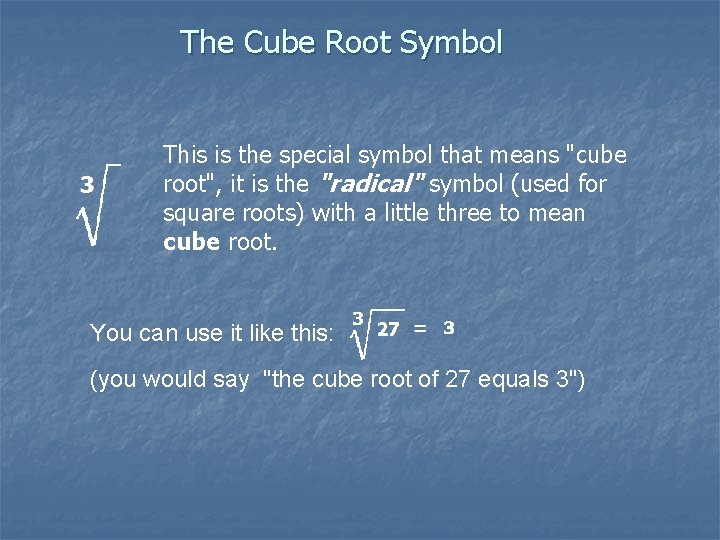 The Cube Root Symbol

$\sqrt[3]{\ }$

This is the special symbol that means "cube root", it is the "radical" symbol (used for square roots) with a little three to mean cube root.

You can use it like this: $\sqrt[3]{27} = 3$

(you would say "the cube root of 27 equals 3")